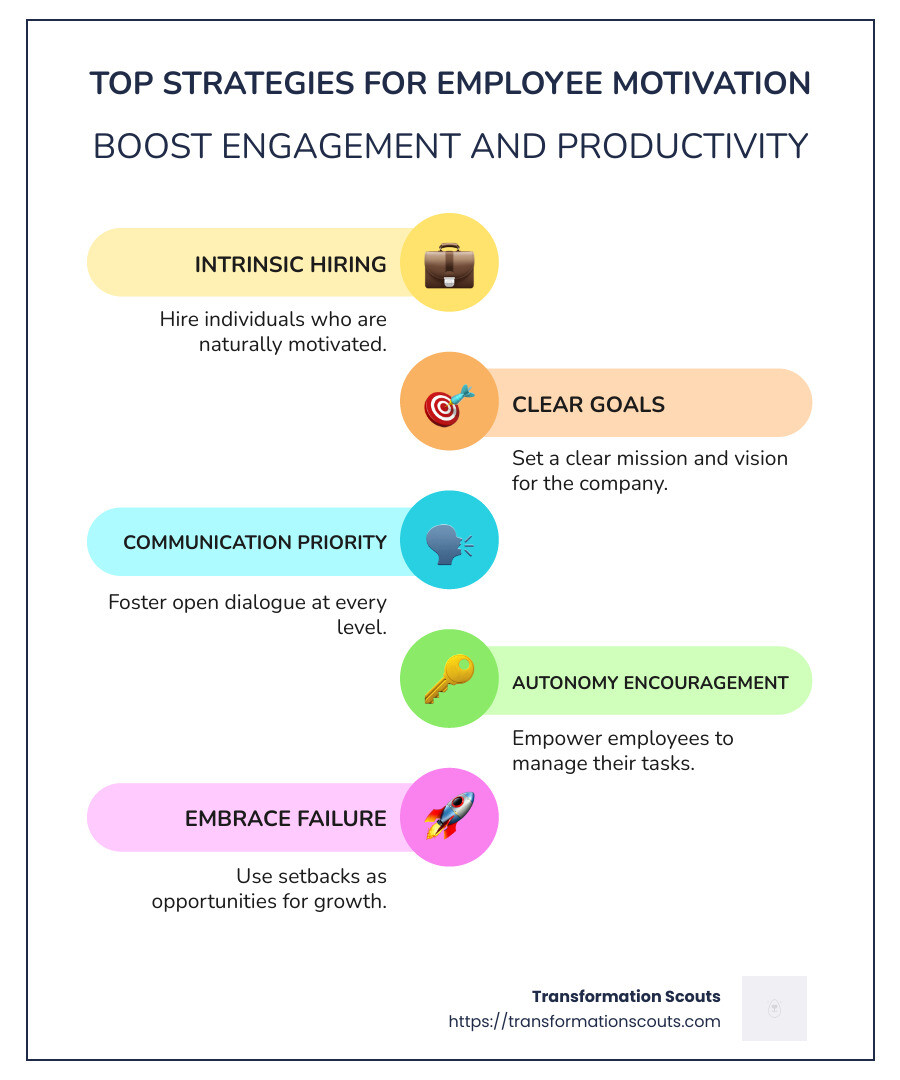 TOP STRATEGIES FOR EMPLOYEE MOTIVATION

BOOST ENGAGEMENT AND PRODUCTIVITY

INTRINSIC HIRING

Hire individuals who are naturally motivated.

CLEAR GOALS

Set a clear mission and vision for the company.

COMMUNICATION PRIORITY

Foster open dialogue at every level.

AUTONOMY ENCOURAGEMENT

Empower employees to manage their tasks.

EMBRACE FAILURE

Use setbacks as opportunities for growth.

Transformation Scouts
https://transformationscouts.com